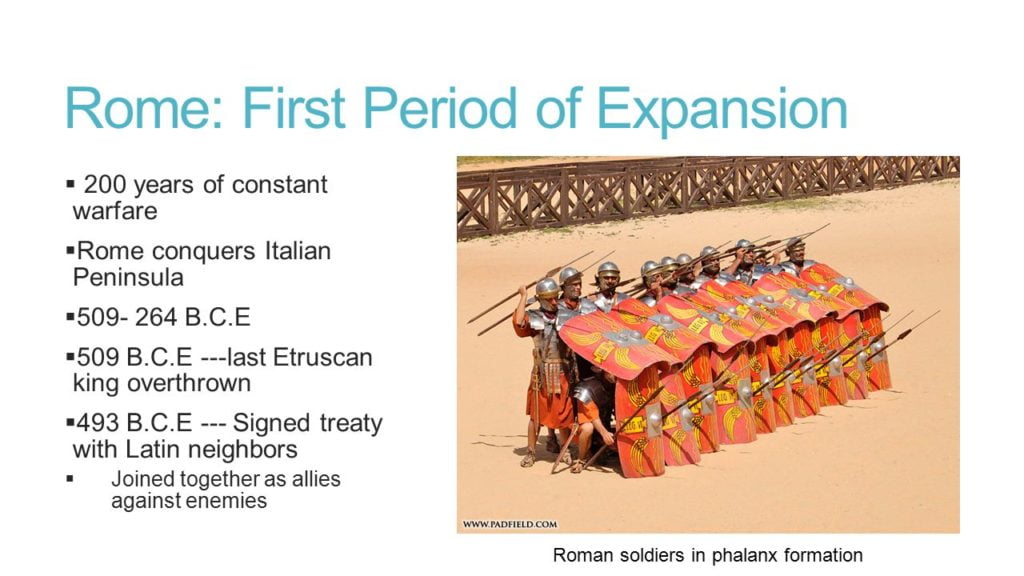 Rome: First Period of Expansion

▪ 200 years of constant warfare

▪Rome conquers Italian Peninsula

▪509- 264 B.C.E

▪509 B.C.E ---last Etruscan king overthrown

▪493 B.C.E --- Signed treaty with Latin neighbors

▪ Joined together as allies against enemies

WWW.PADFIELD.COM

Roman soldiers in phalanx formation